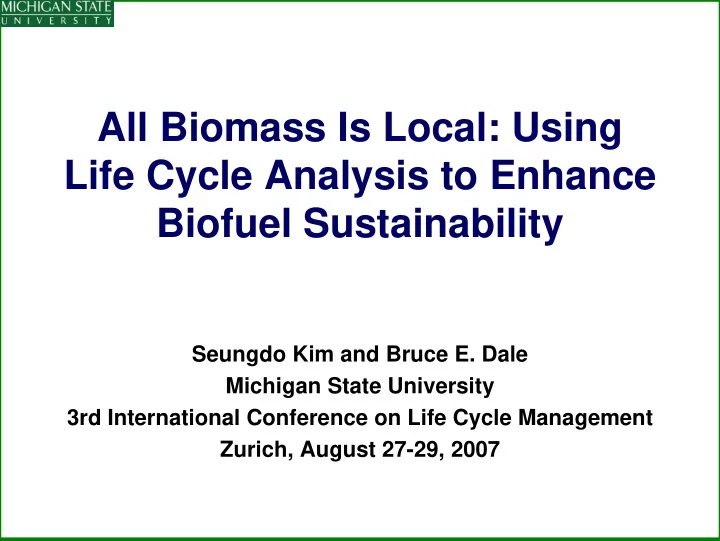 MICHIGAN STATE
UNIVERSITY

All Biomass Is Local: Using Life Cycle Analysis to Enhance Biofuel Sustainability

Seungdo Kim and Bruce E. Dale
Michigan State University
3rd International Conference on Life Cycle Management
Zurich, August 27-29, 2007